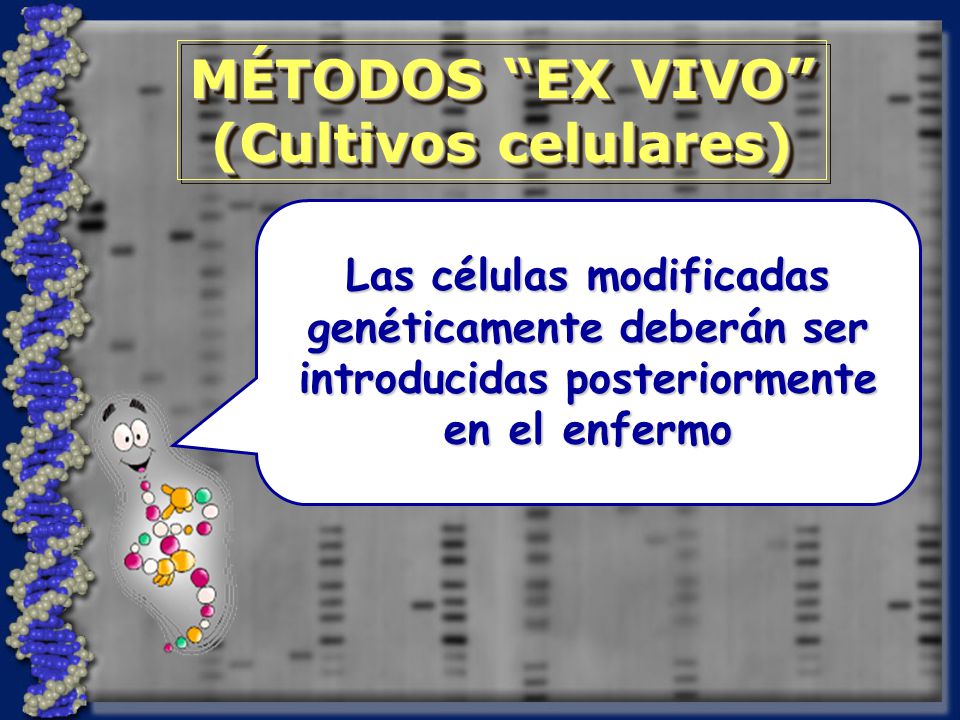 MÉTODOS “EX VIVO”
(Cultivos celulares)

Las células modificadas genéticamente deberán ser introducidas posteriormente en el enfermo